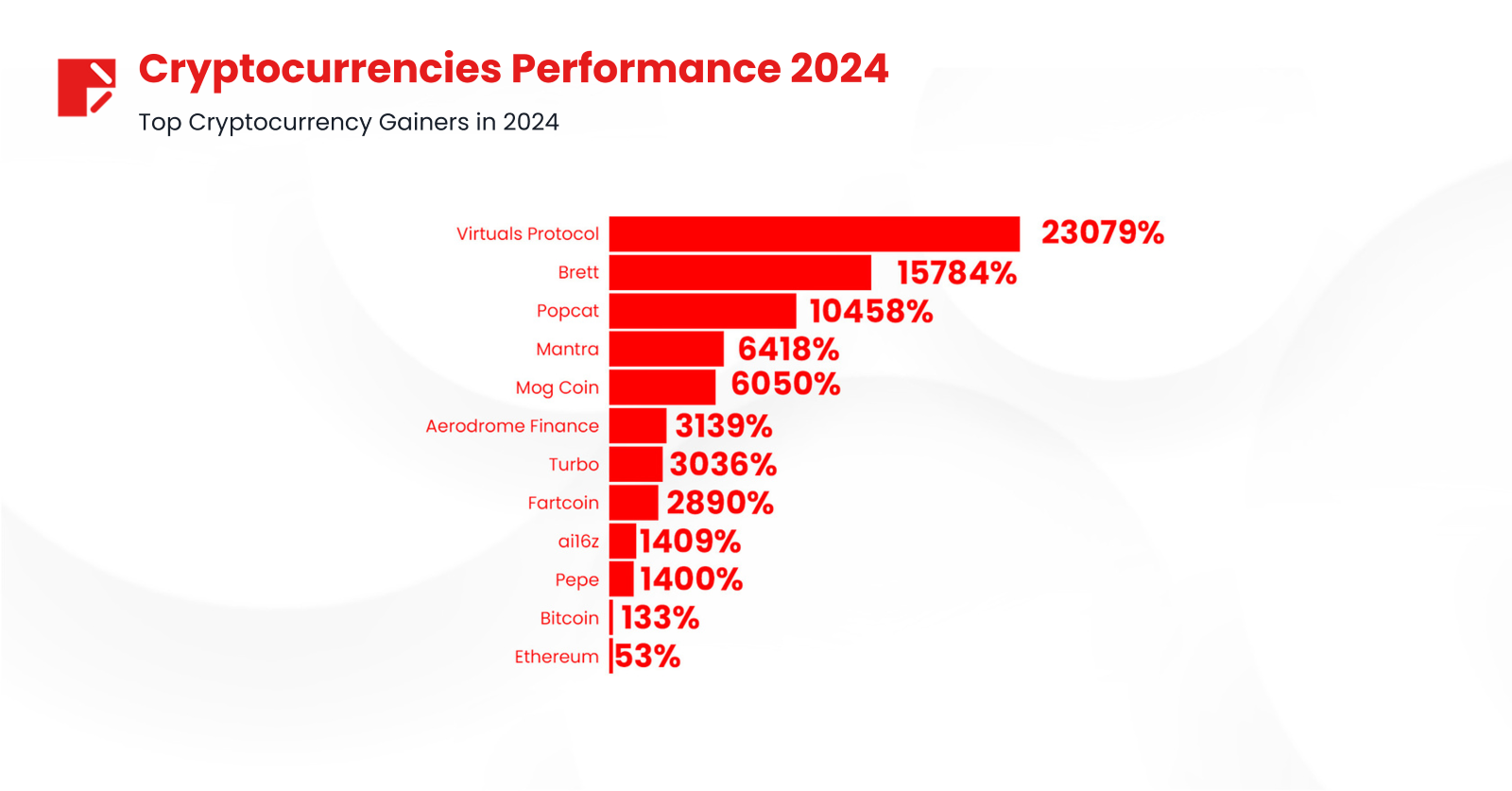 Cryptocurrencies Performance 2024

Top Cryptocurrency Gainers in 2024

Virtuals Protocol 23079%
Brett 15784%
Popcat 10458%
Mantra 6418%
Mog Coin 6050%
Aerodrome Finance 3139%
Turbo 3036%
Fartcoin 2890%
ai16z 1409%
Pepe 1400%
Bitcoin 133%
Ethereum 53%